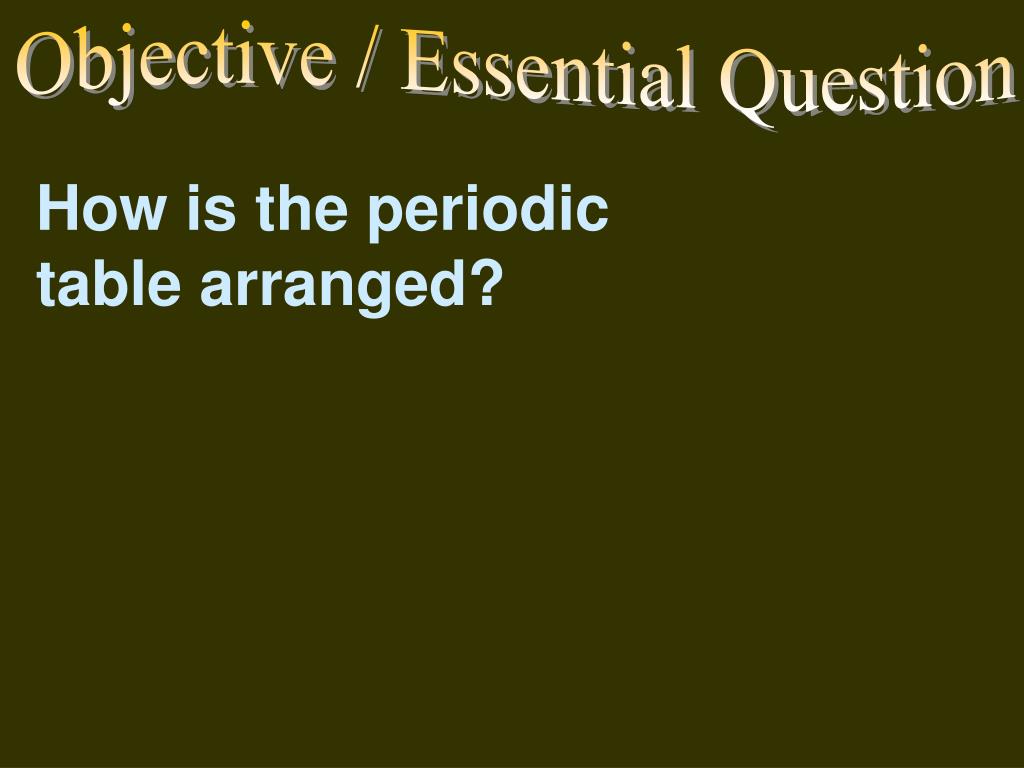 Objective / Essential Question

How is the periodic table arranged?